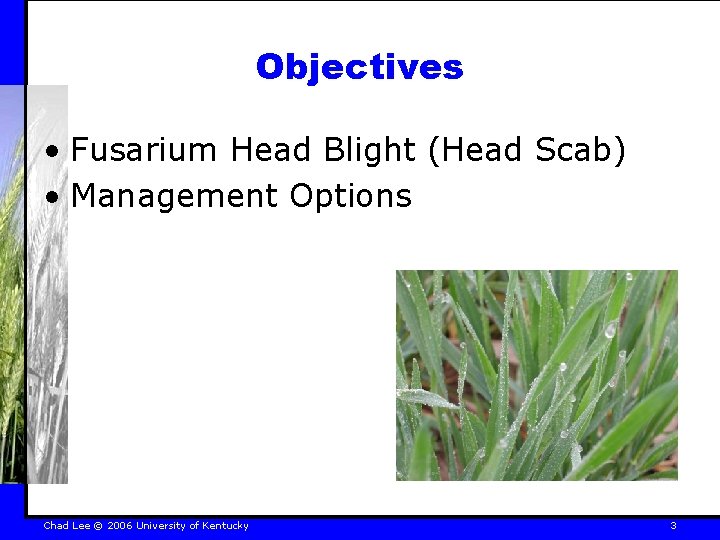 Objectives

• Fusarium Head Blight (Head Scab)
• Management Options

Chad Lee © 2006 University of Kentucky

3